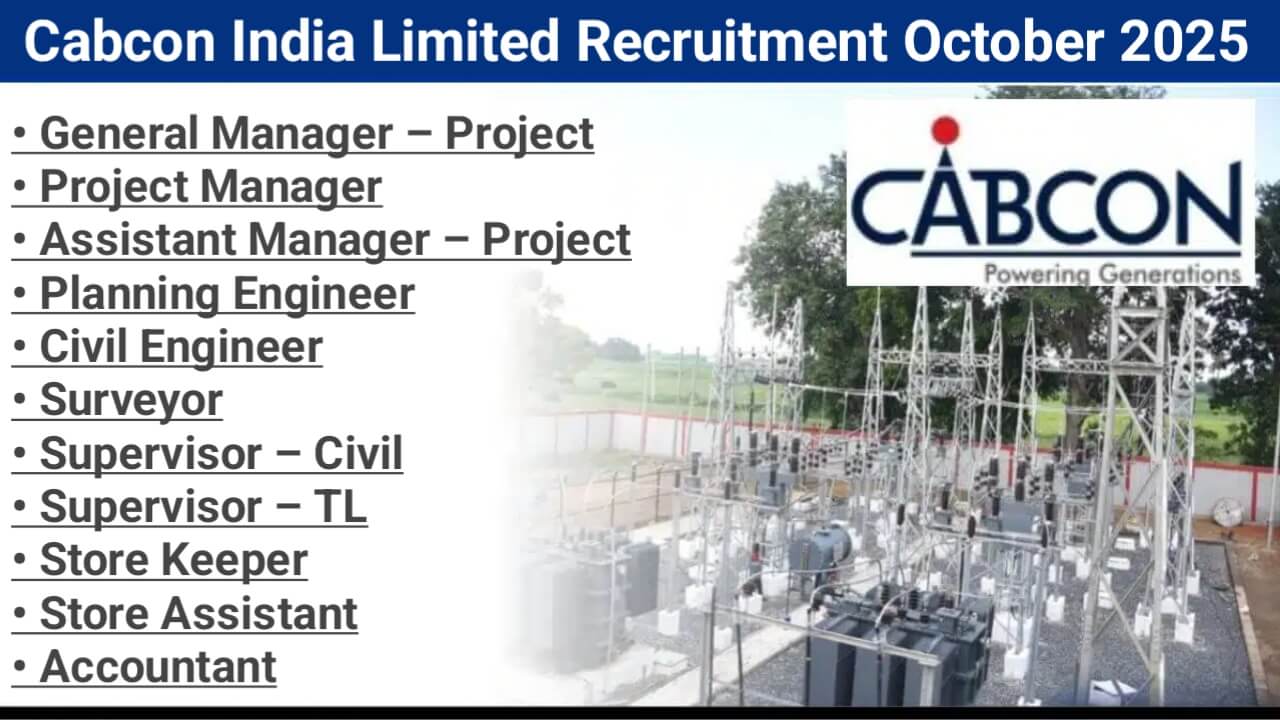 Cabcon India Limited Recruitment October 2025

• General Manager – Project
• Project Manager
• Assistant Manager – Project
• Planning Engineer
• Civil Engineer
• Surveyor
• Supervisor – Civil
• Supervisor – TL
• Store Keeper
• Store Assistant
• Accountant

CABCON
Powering Generations